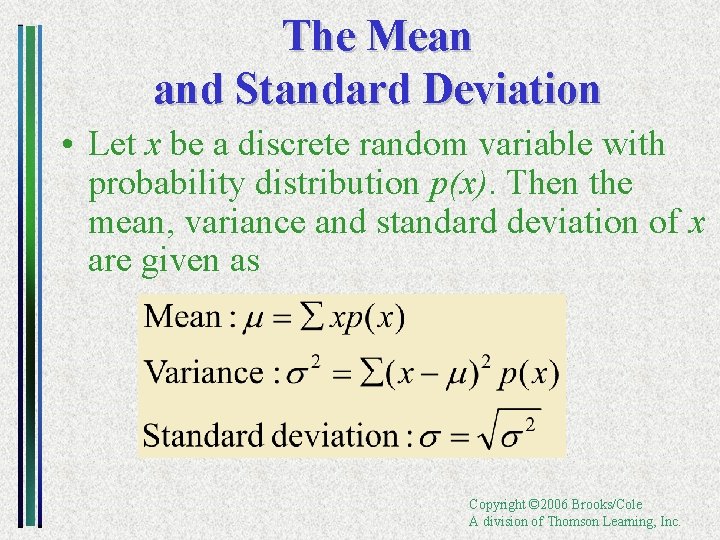 The Mean and Standard Deviation

• Let $x$ be a discrete random variable with probability distribution $p(x)$. Then the mean, variance and standard deviation of $x$ are given as

Mean : $\mu = \sum xp(x)$

Variance : $\sigma^2 = \sum (x-\mu)^2 p(x)$

Standard deviation : $\sigma = \sqrt{\sigma^2}$

Copyright ©2006 Brooks/Cole
A division of Thomson Learning, Inc.